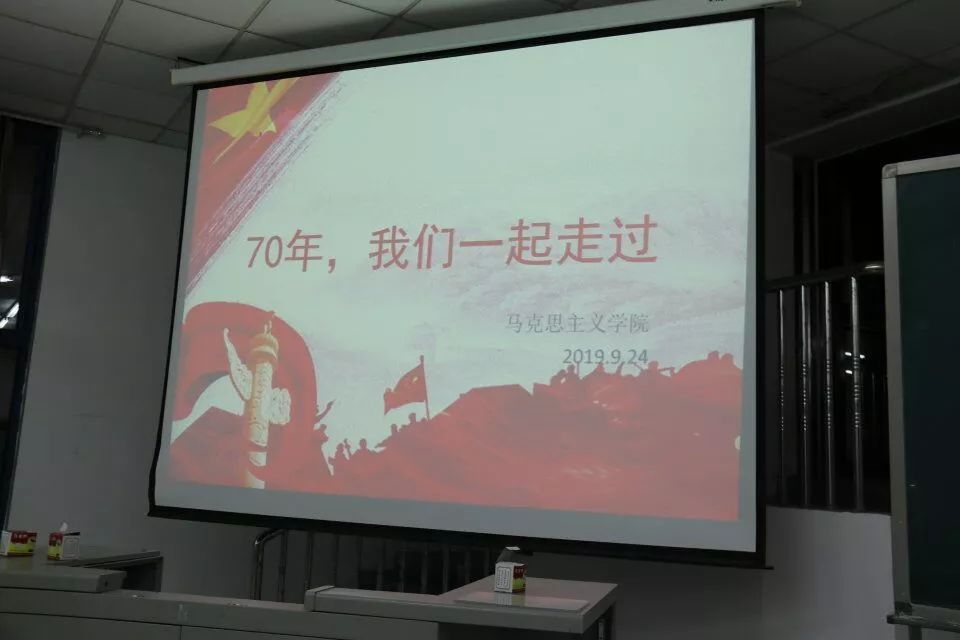 70年，我们一起走过

马克思主义学院

2019.9.24